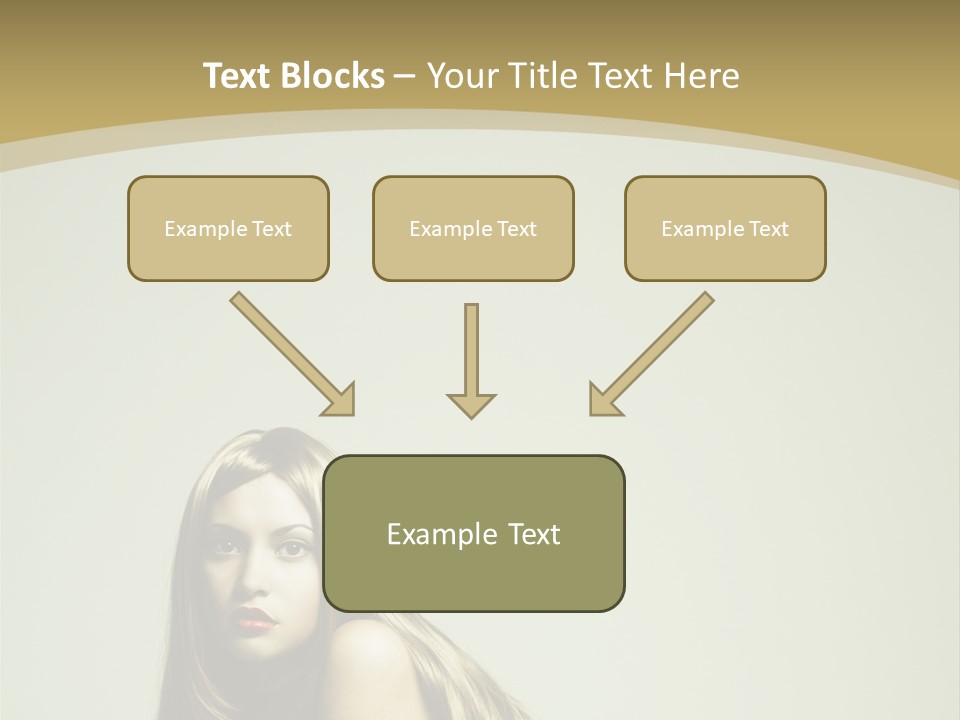 Text Blocks – Your Title Text Here

Example Text

Example Text

Example Text

Example Text